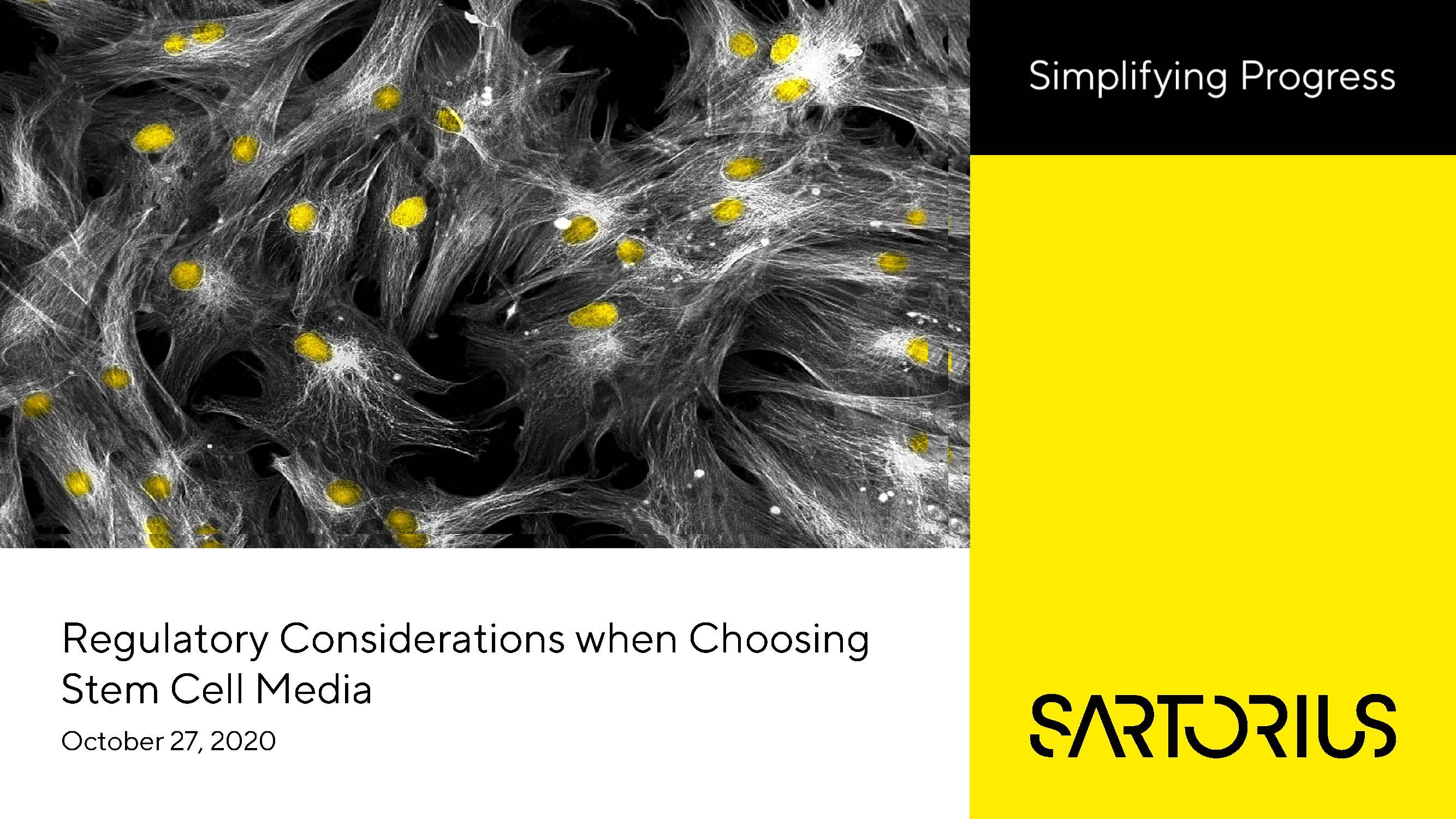 Simplifying Progress

Regulatory Considerations when Choosing Stem Cell Media

October 27, 2020

SARTORIUS